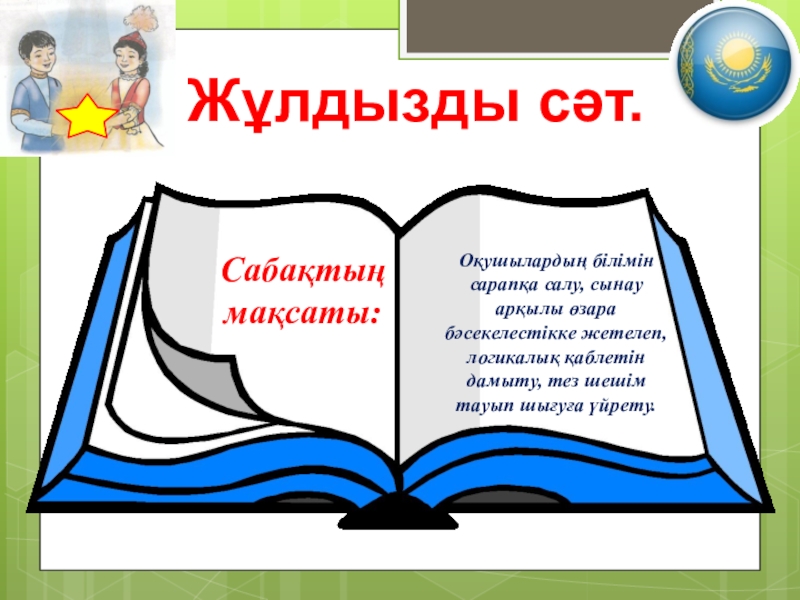 Жұлдызды сәт.

Сабақтың мақсаты:

Оқушылардың білімін сарапқа салу, сынау арқылы өзара бәсекелестікке жетелеп, логикалық қаблетін дамыту, тез шешім тауып шығуға үйрету.